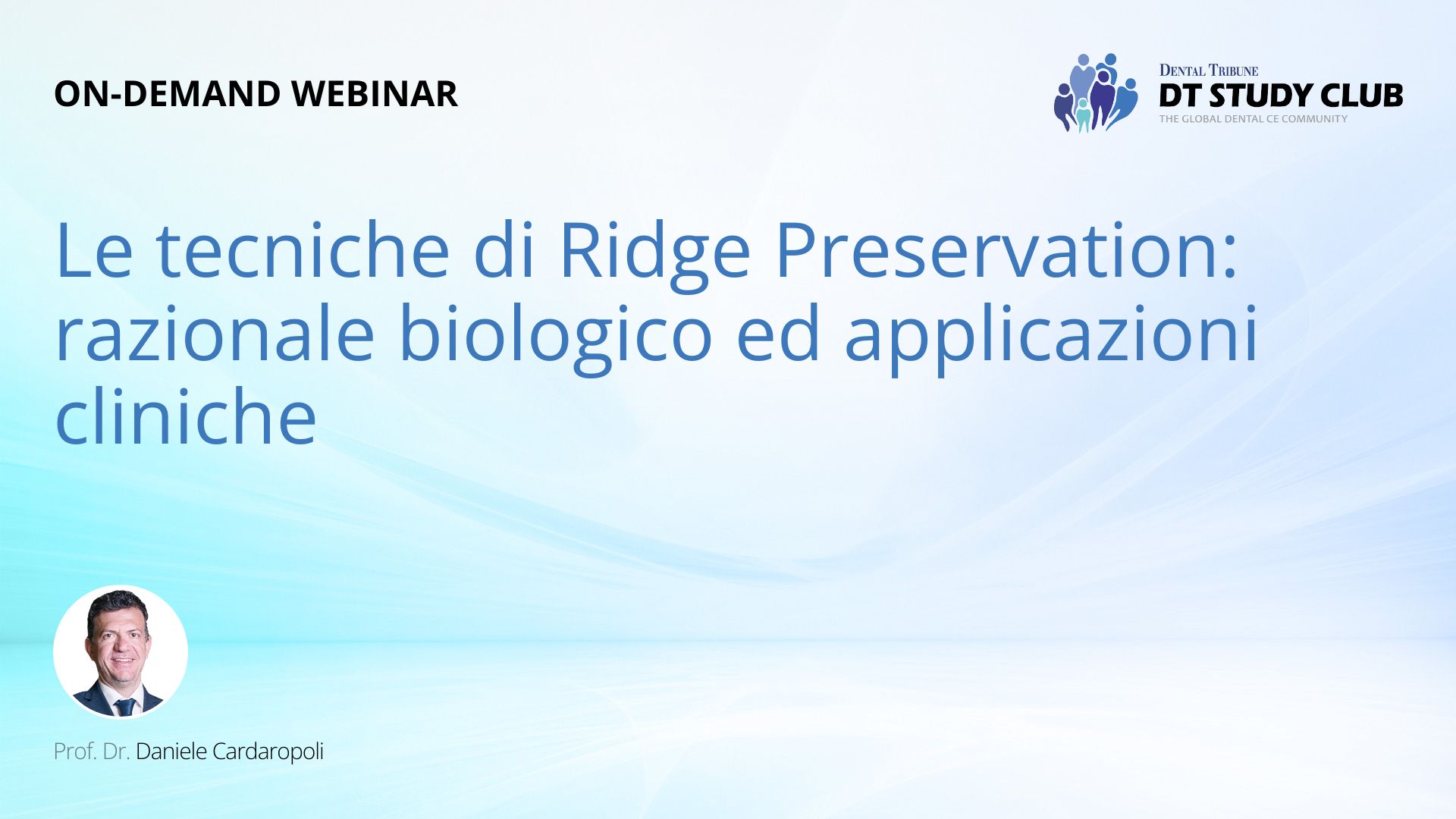 ON-DEMAND WEBINAR

DENTAL TRIBUNE
DT STUDY CLUB
THE GLOBAL DENTAL CE COMMUNITY

Le tecniche di Ridge Preservation: razionale biologico ed applicazioni cliniche

Prof. Dr. Daniele Cardaropoli